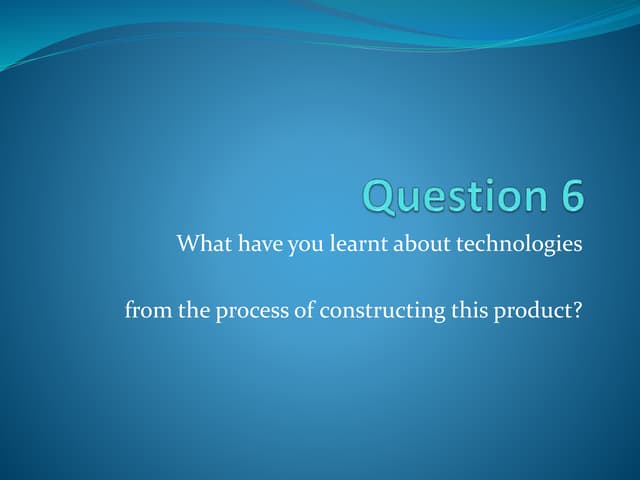 Question 6

What have you learnt about technologies

from the process of constructing this product?